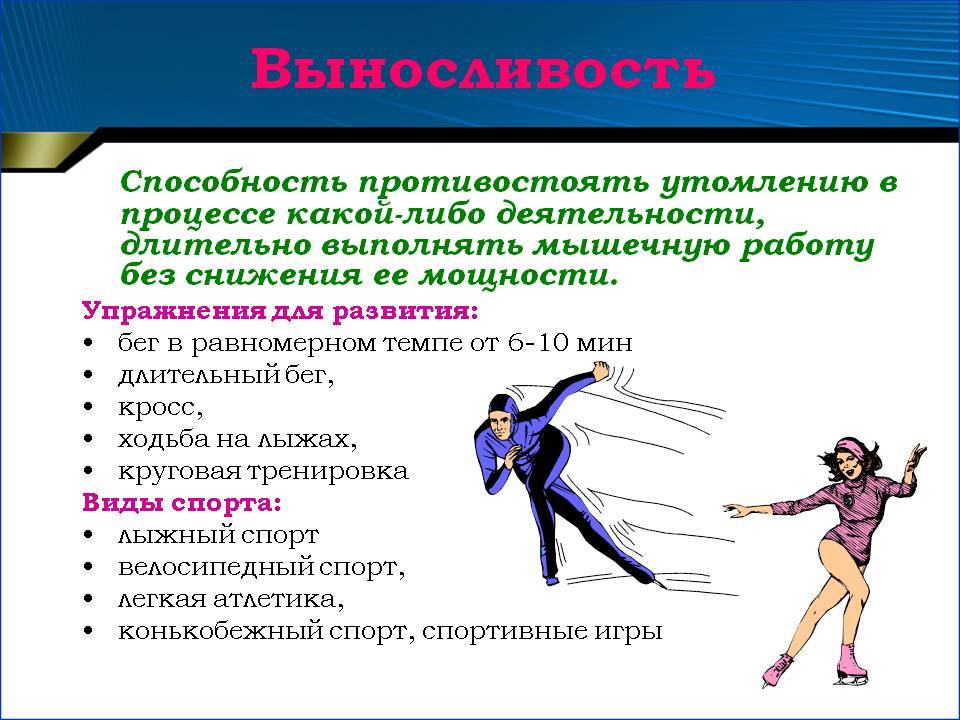 Выносливость

Способность противостоять утомлению в процессе какой-либо деятельности, длительно выполнять мышечную работу без снижения ее мощности.

Упражнения для развития:
• бег в равномерном темпе от 6-10 мин
• длительный бег,
• кросс,
• ходьба на лыжах,
• круговая тренировка

Виды спорта:
• лыжный спорт
• велосипедный спорт,
• легкая атлетика,
• конькобежный спорт, спортивные игры